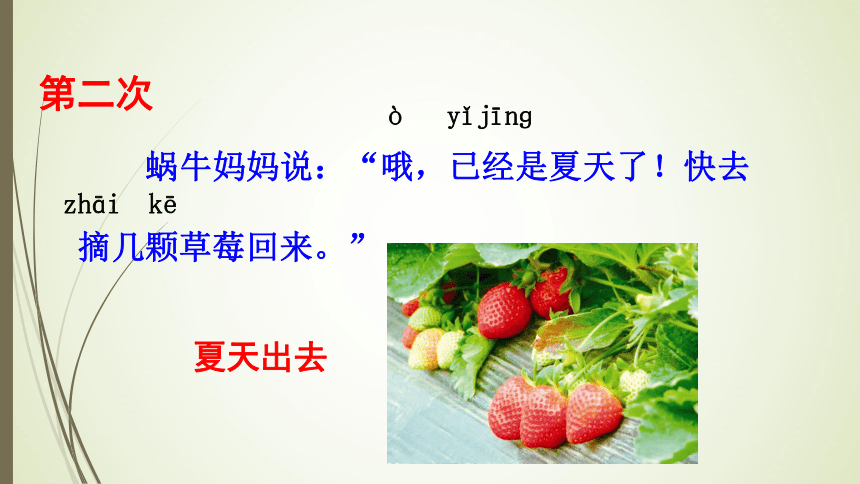 第二次

ò yǐjīng

蜗牛妈妈说：“哦，已经是夏天了！快去

zhāi kē

摘几颗草莓回来。”

夏天出去